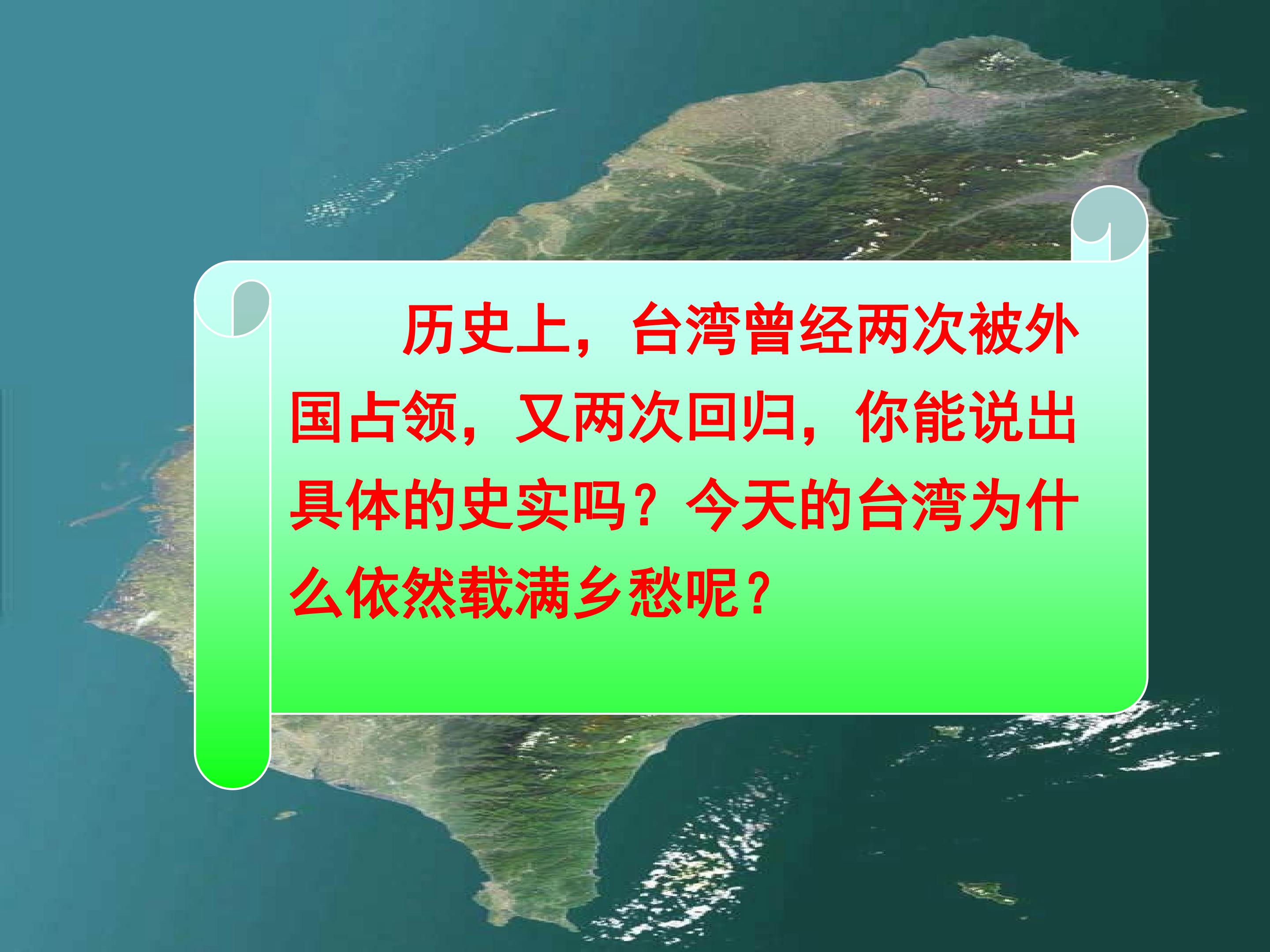 历史上，台湾曾经两次被外国占领，又两次回归，你能说出具体的史实吗？今天的台湾为什么依然载满乡愁呢？